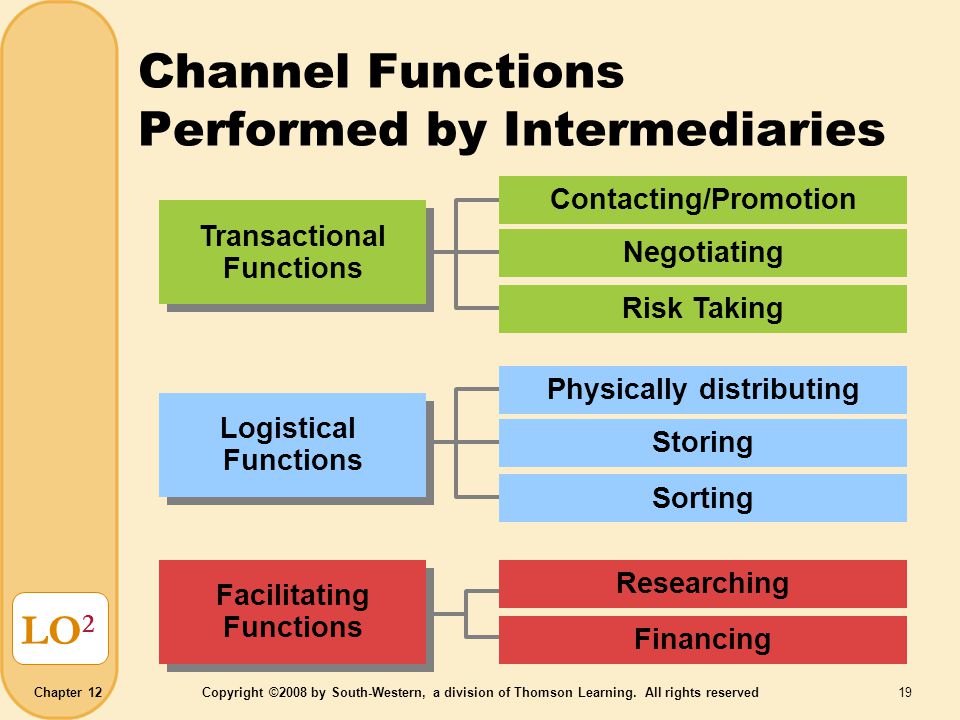 Channel Functions Performed by Intermediaries

Transactional Functions

Contacting/Promotion

Negotiating

Risk Taking

Logistical Functions

Physically distributing

Storing

Sorting

Facilitating Functions

Researching

Financing

LO$^2$

Chapter 12

Copyright ©2008 by South-Western, a division of Thomson Learning. All rights reserved

19